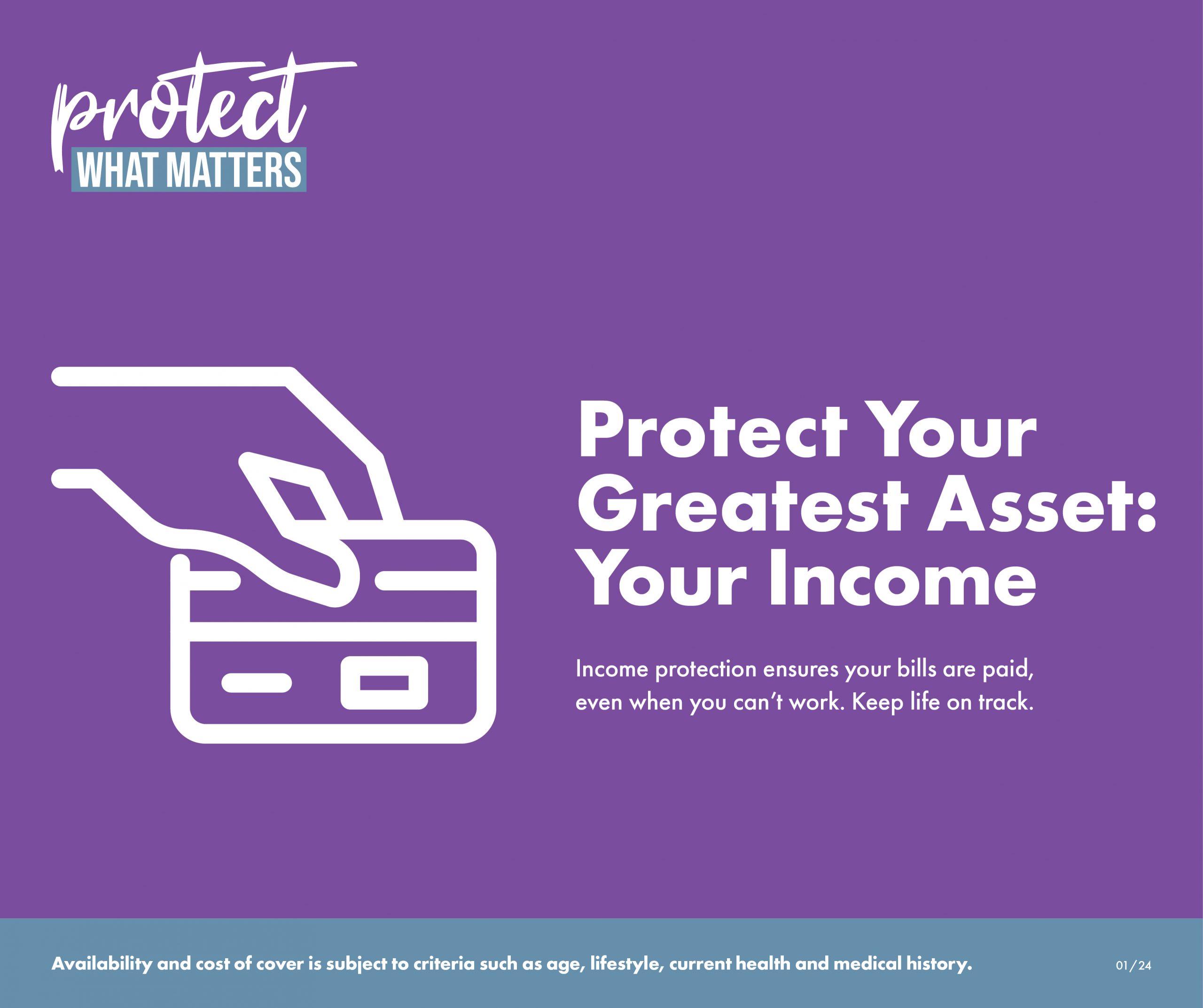 protect
WHAT MATTERS

Protect Your Greatest Asset: Your Income

Income protection ensures your bills are paid, even when you can't work. Keep life on track.

Availability and cost of cover is subject to criteria such as age, lifestyle, current health and medical history.

01/24